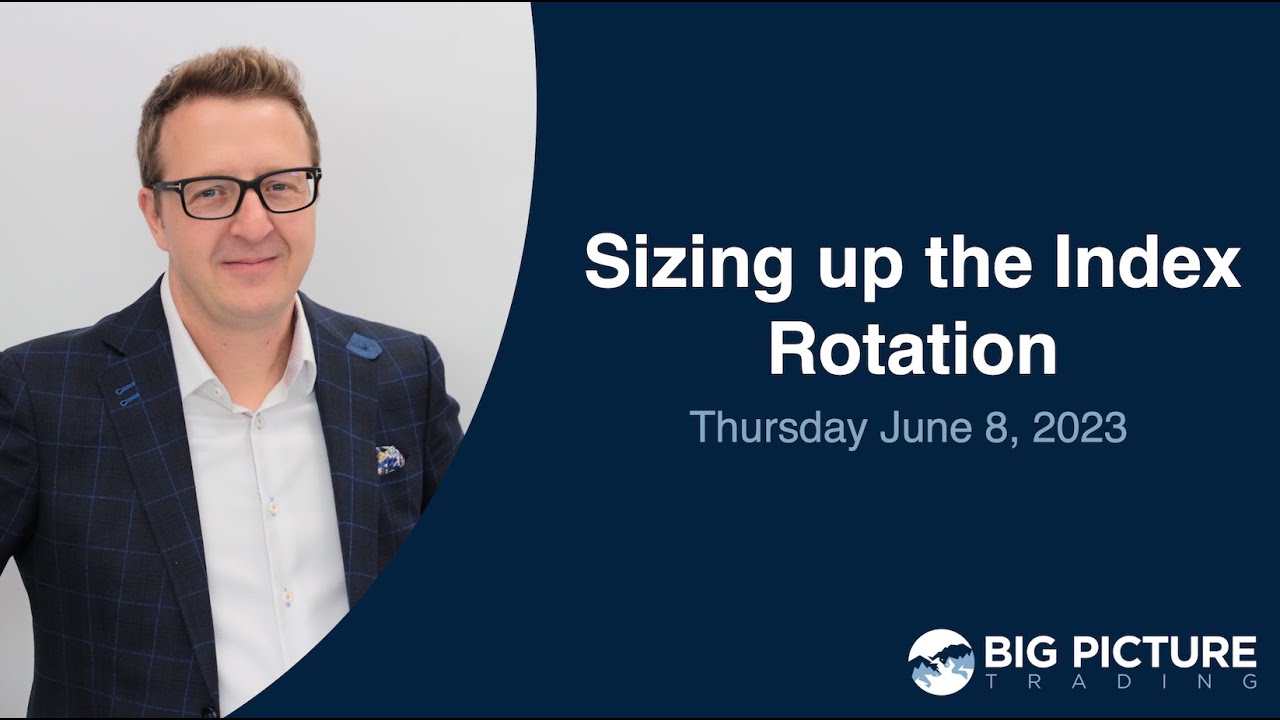 Sizing up the Index Rotation

Thursday June 8, 2023

BIG PICTURE
TRADING